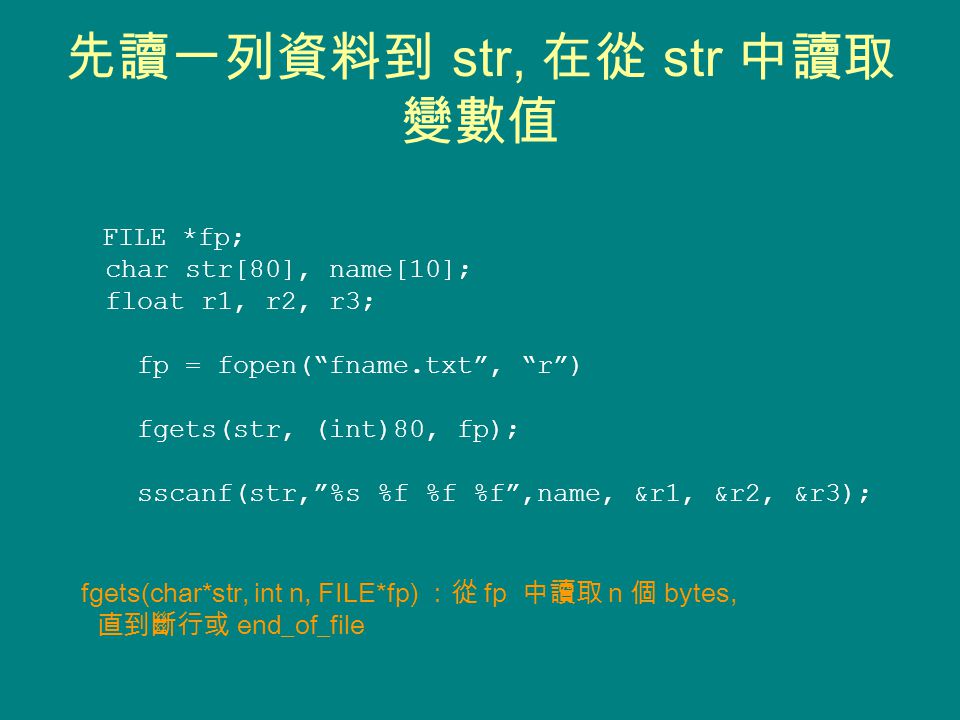 先讀一列資料到 str, 在從 str 中讀取變數值

FILE *fp;
char str[80], name[10];
float r1, r2, r3;

fp = fopen(“fname.txt”, “r”)

fgets(str, (int)80, fp);

sscanf(str,”%s %f %f %f”,name, &r1, &r2, &r3);

fgets(char*str, int n, FILE*fp) ：從 fp 中讀取 n 個 bytes, 直到斷行或 end_of_file